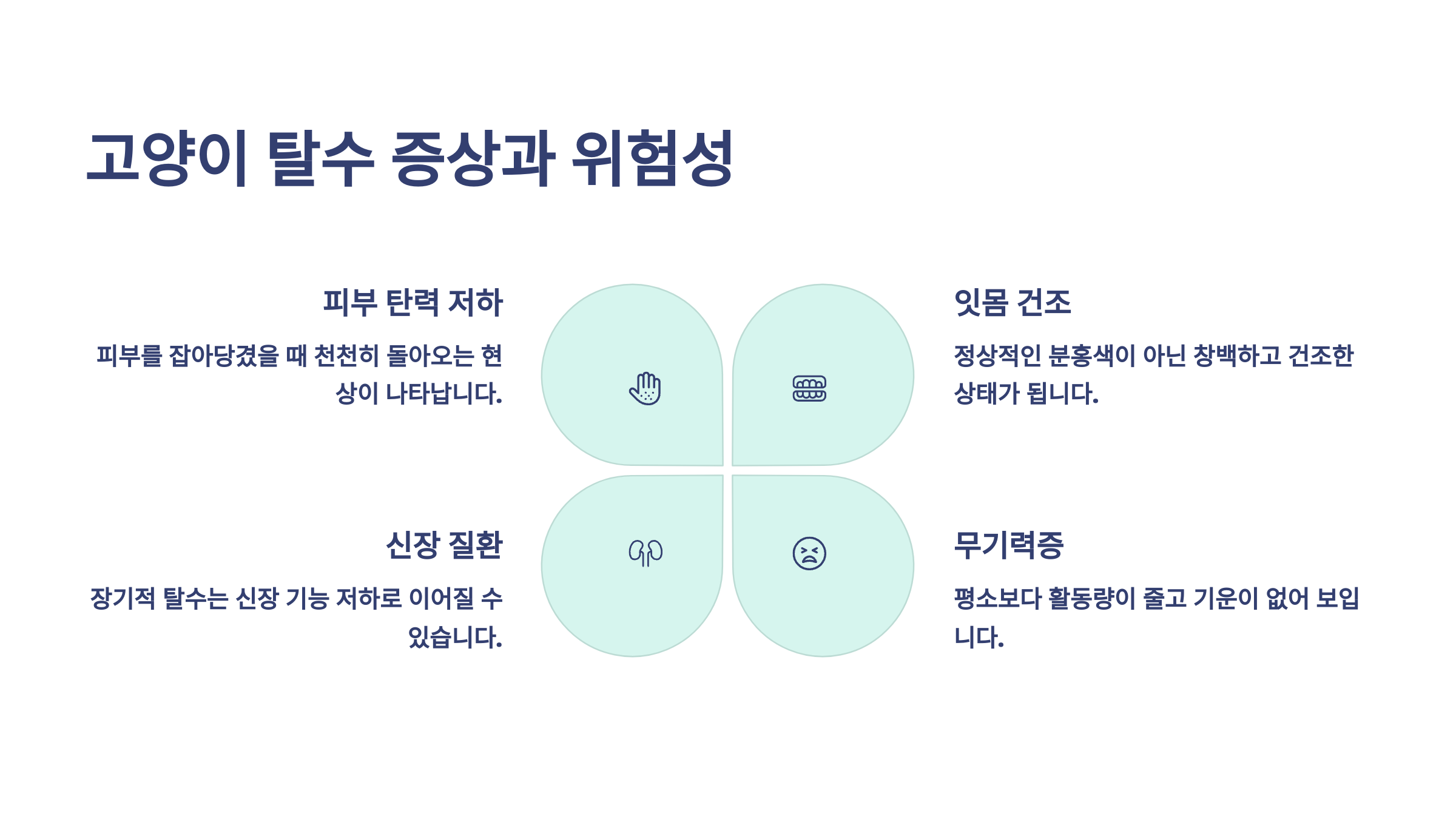 고양이 탈수 증상과 위험성

피부 탄력 저하

피부를 잡아당겼을 때 천천히 돌아오는 현상이 나타납니다.

잇몸 건조

정상적인 분홍색이 아닌 창백하고 건조한 상태가 됩니다.

신장 질환

장기적 탈수는 신장 기능 저하로 이어질 수 있습니다.

무기력증

평소보다 활동량이 줄고 기운이 없어 보입니다.